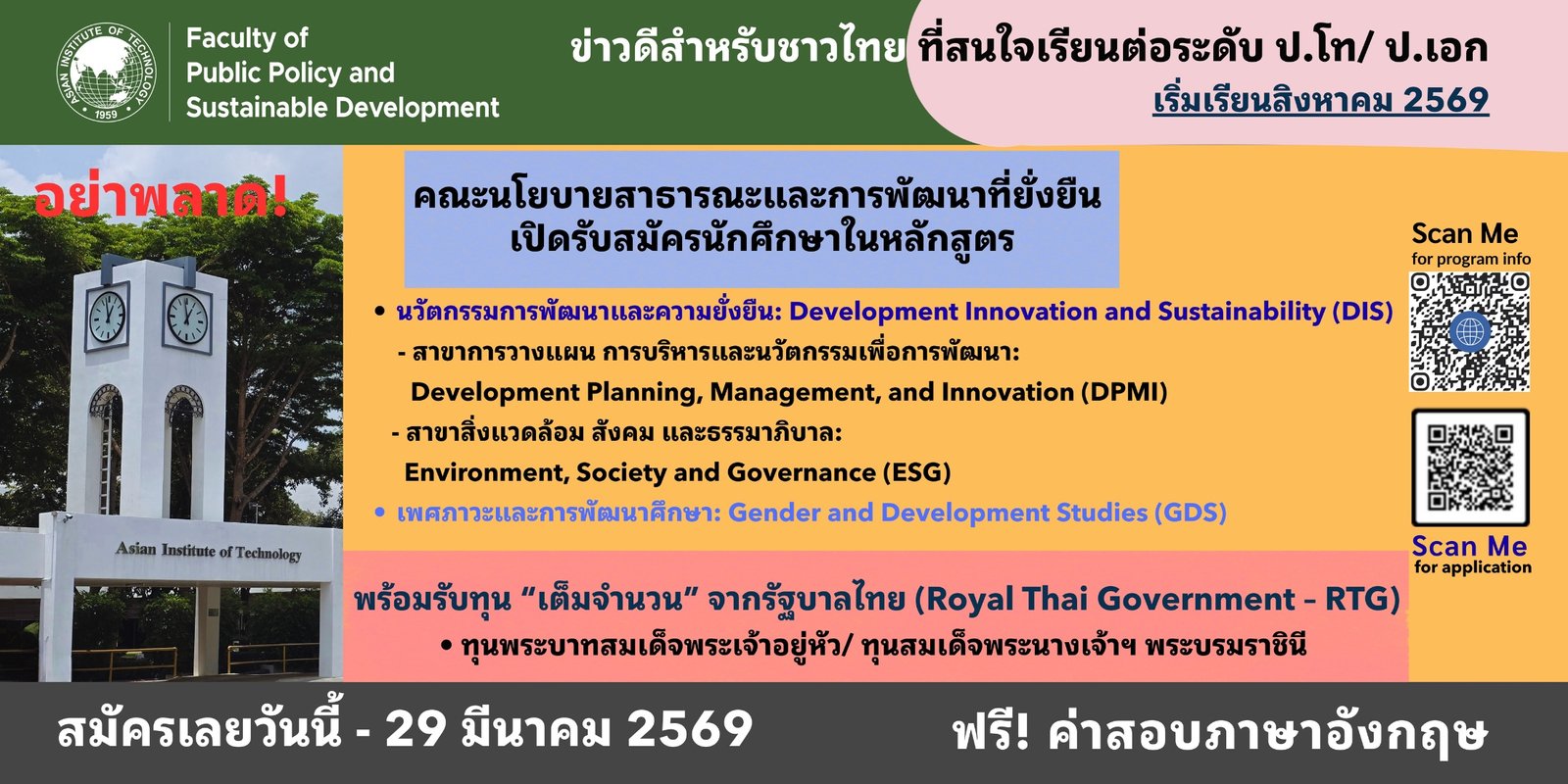 ASIAN INSTITUTE OF TECHNOLOGY
1959

Faculty of Public Policy and Sustainable Development

ข่าวดีสำหรับชาวไทย ที่สนใจเรียนต่อระดับ ป.โท/ ป.เอก

เริ่มเรียนสิงหาคม 2569

อย่าพลาด!

Asian Institute of Technology

คณะนโยบายสาธารณะและการพัฒนาที่ยั่งยืน
เปิดรับสมัครนักศึกษาในหลักสูตร

• นวัตกรรมการพัฒนาและความยั่งยืน: Development Innovation and Sustainability (DIS)

- สาขาการวางแผน การบริหารและนวัตกรรมเพื่อการพัฒนา: Development Planning, Management, and Innovation (DPMI)

- สาขาสิ่งแวดล้อม สังคม และธรรมาภิบาล: Environment, Society and Governance (ESG)

• เพศภาวะและการพัฒนาศึกษา: Gender and Development Studies (GDS)

Scan Me
for program info

Scan Me
for application

พร้อมรับทุน “เต็มจำนวน” จากรัฐบาลไทย (Royal Thai Government – RTG)

• ทุนพระบาทสมเด็จพระเจ้าอยู่หัว/ ทุนสมเด็จพระนางเจ้าฯ พระบรมราชินี

สมัครเลยวันนี้ - 29 มีนาคม 2569

ฟรี! ค่าสอบภาษาอังกฤษ